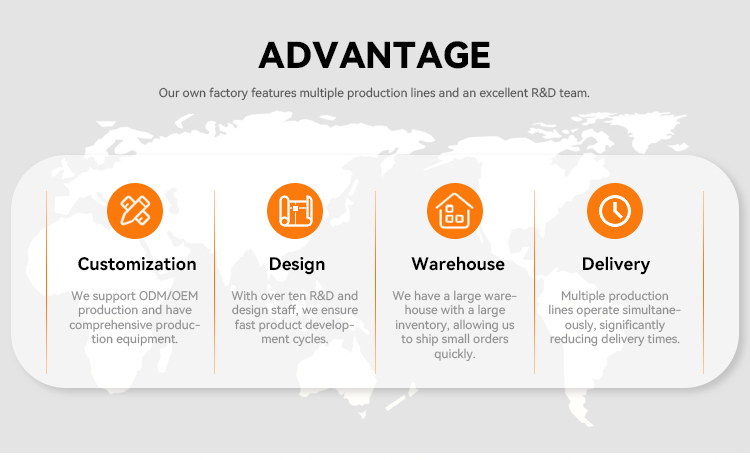 ADVANTAGE

Our own factory features multiple production lines and an excellent R&D team.

Customization

We support ODM/OEM production and have comprehensive production equipment.

Design

With over ten R&D and design staff, we ensure fast product development cycles.

Warehouse

We have a large warehouse with a large inventory, allowing us to ship small orders quickly.

Delivery

Multiple production lines operate simultaneously, significantly reducing delivery times.